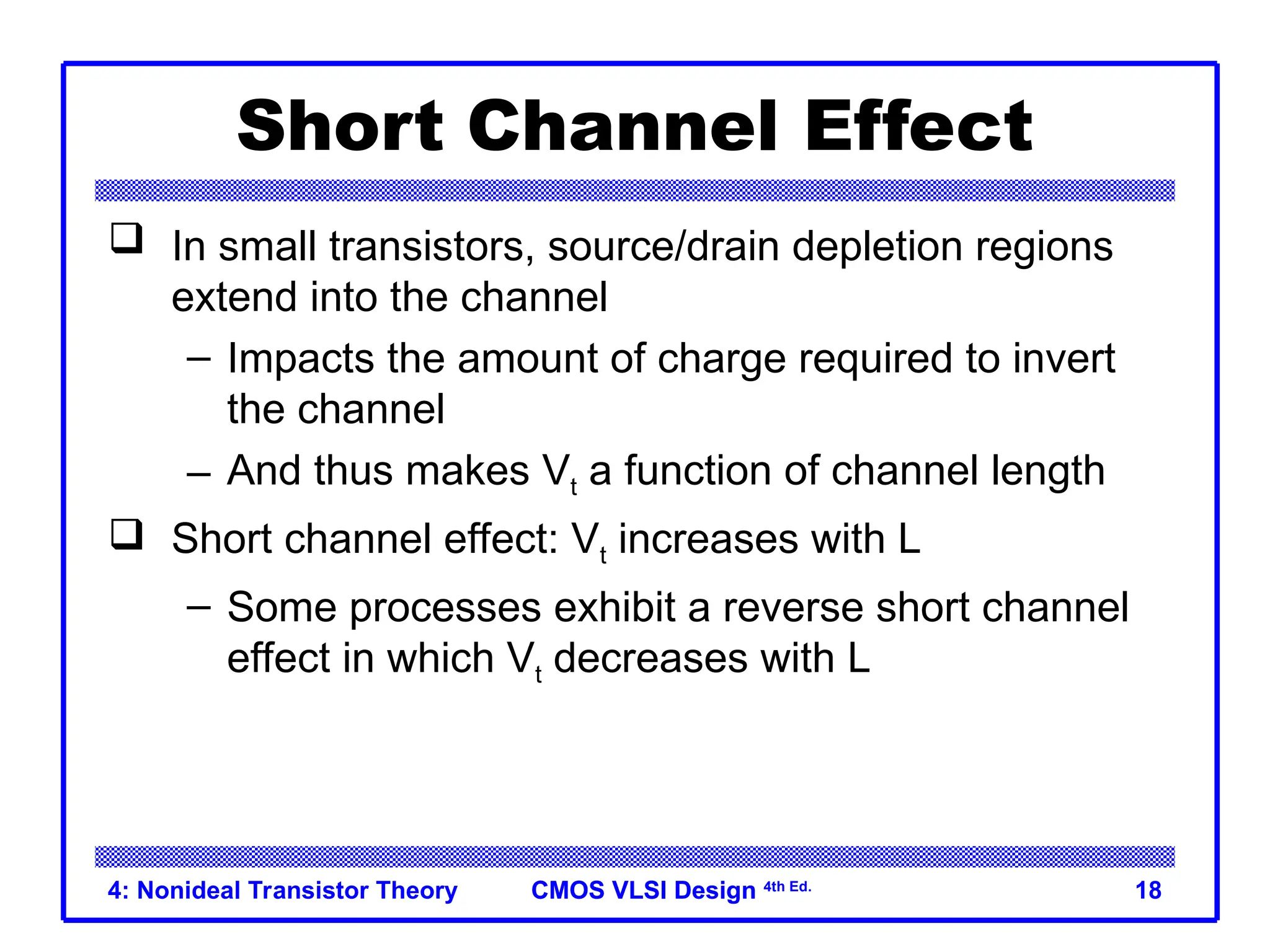 Short Channel Effect

❑ In small transistors, source/drain depletion regions extend into the channel

– Impacts the amount of charge required to invert the channel

– And thus makes $V_t$ a function of channel length

❑ Short channel effect: $V_t$ increases with L

– Some processes exhibit a reverse short channel effect in which $V_t$ decreases with L

4: Nonideal Transistor Theory    CMOS VLSI Design $^{4th\ Ed.}$    18